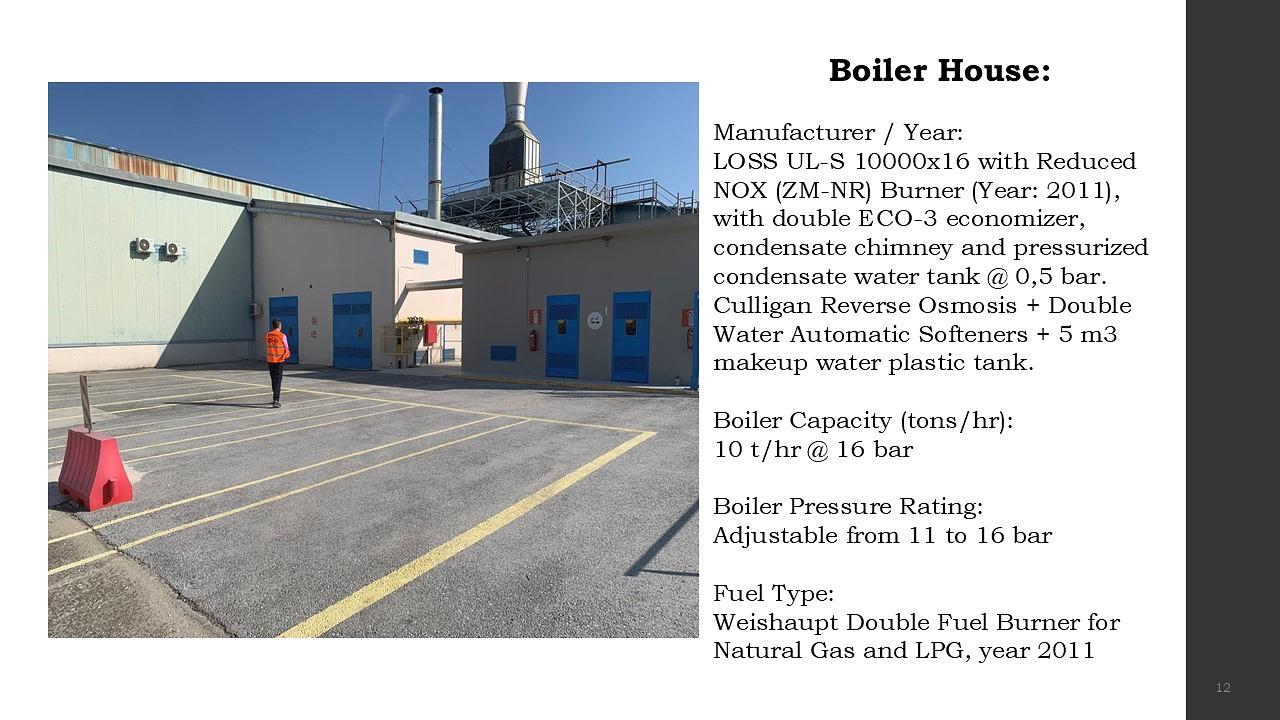 Boiler House:

Manufacturer / Year:
LOSS UL-S 10000x16 with Reduced NOX (ZM-NR) Burner (Year: 2011), with double ECO-3 economizer, condensate chimney and pressurized condensate water tank @ 0,5 bar. Culligan Reverse Osmosis + Double Water Automatic Softeners + 5 m3 makeup water plastic tank.

Boiler Capacity (tons/hr):
10 t/hr @ 16 bar

Boiler Pressure Rating:
Adjustable from 11 to 16 bar

Fuel Type:
Weishaupt Double Fuel Burner for Natural Gas and LPG, year 2011

12